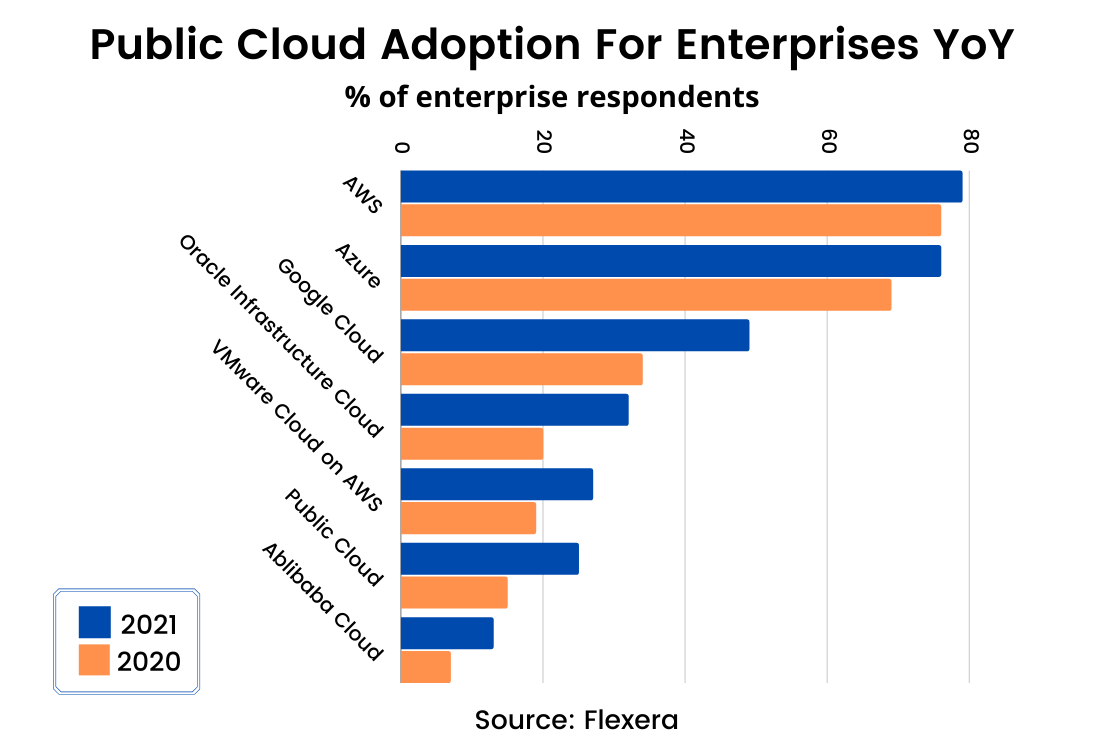 Public Cloud Adoption For Enterprises YoY

% of enterprise respondents

0
20
40
60
80

AWS
Azure
Google Cloud
Oracle Infrastructure Cloud
VMware Cloud on AWS
Public Cloud
Ablibaba Cloud

2021
2020

Source: Flexera